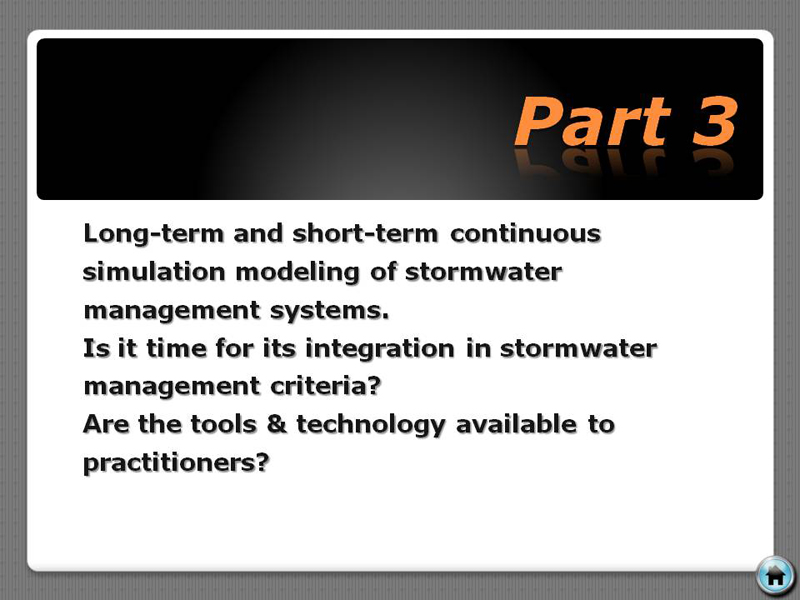 Part 3

Long-term and short-term continuous simulation modeling of stormwater management systems.
Is it time for its integration in stormwater management criteria?
Are the tools & technology available to practitioners?